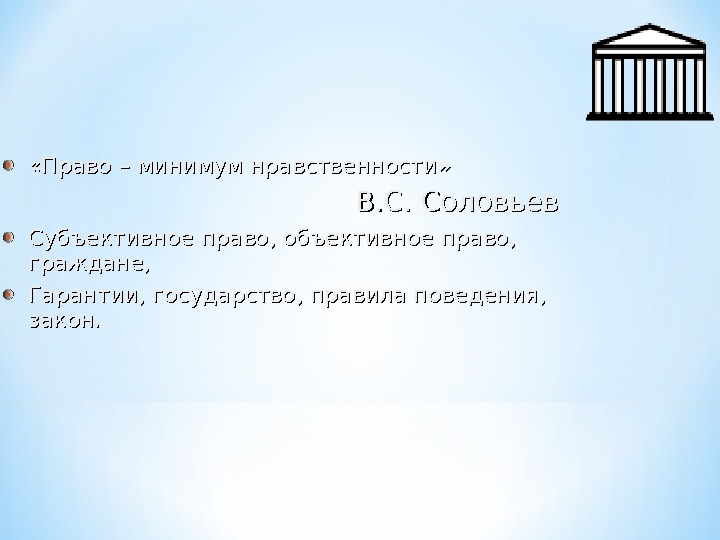 «Право – минимум нравственности»

В.С. Соловьев

Субъективное право, объективное право, граждане,

Гарантии, государство, правила поведения, закон.